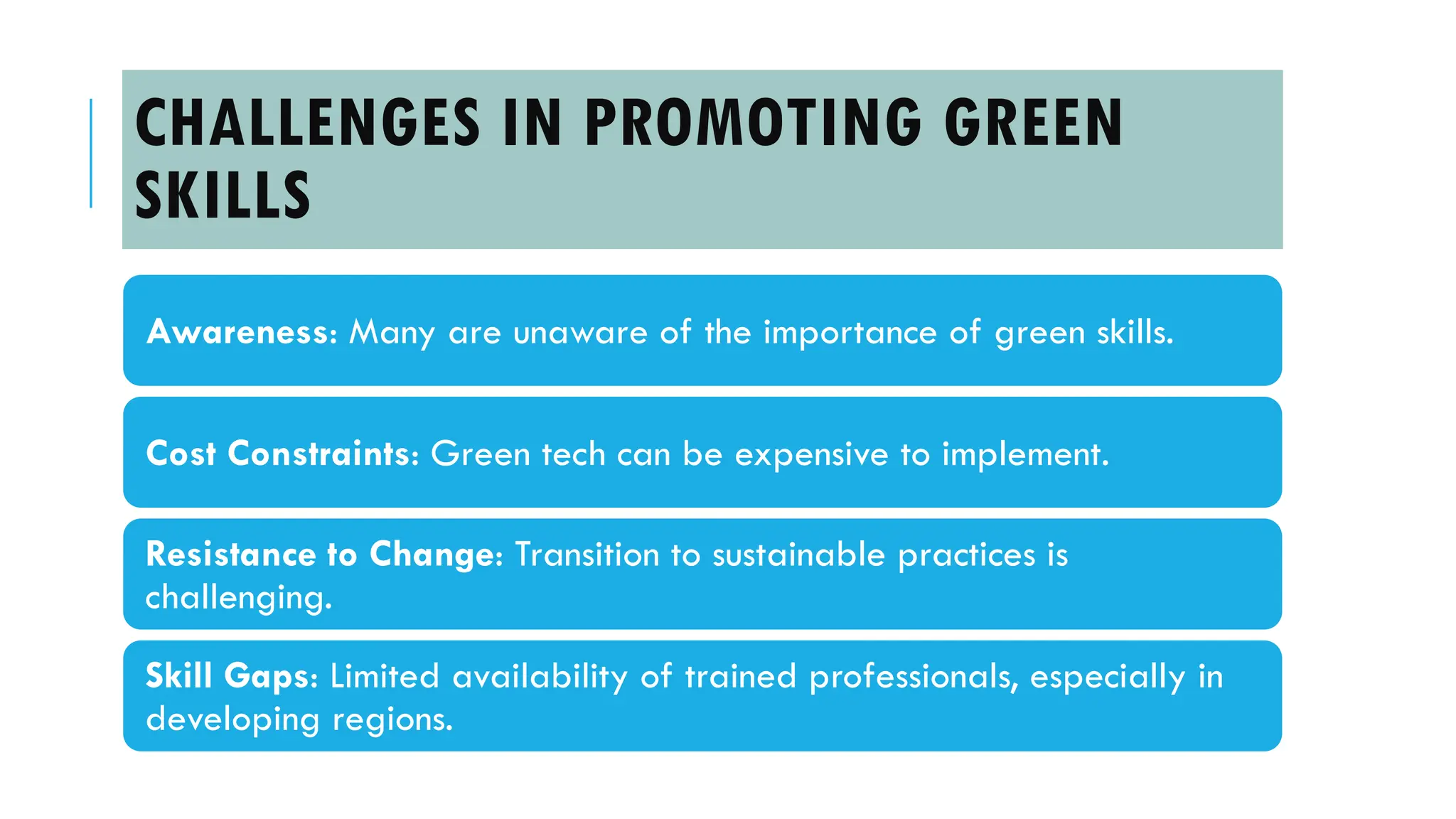 CHALLENGES IN PROMOTING GREEN SKILLS

Awareness: Many are unaware of the importance of green skills.

Cost Constraints: Green tech can be expensive to implement.

Resistance to Change: Transition to sustainable practices is challenging.

Skill Gaps: Limited availability of trained professionals, especially in developing regions.